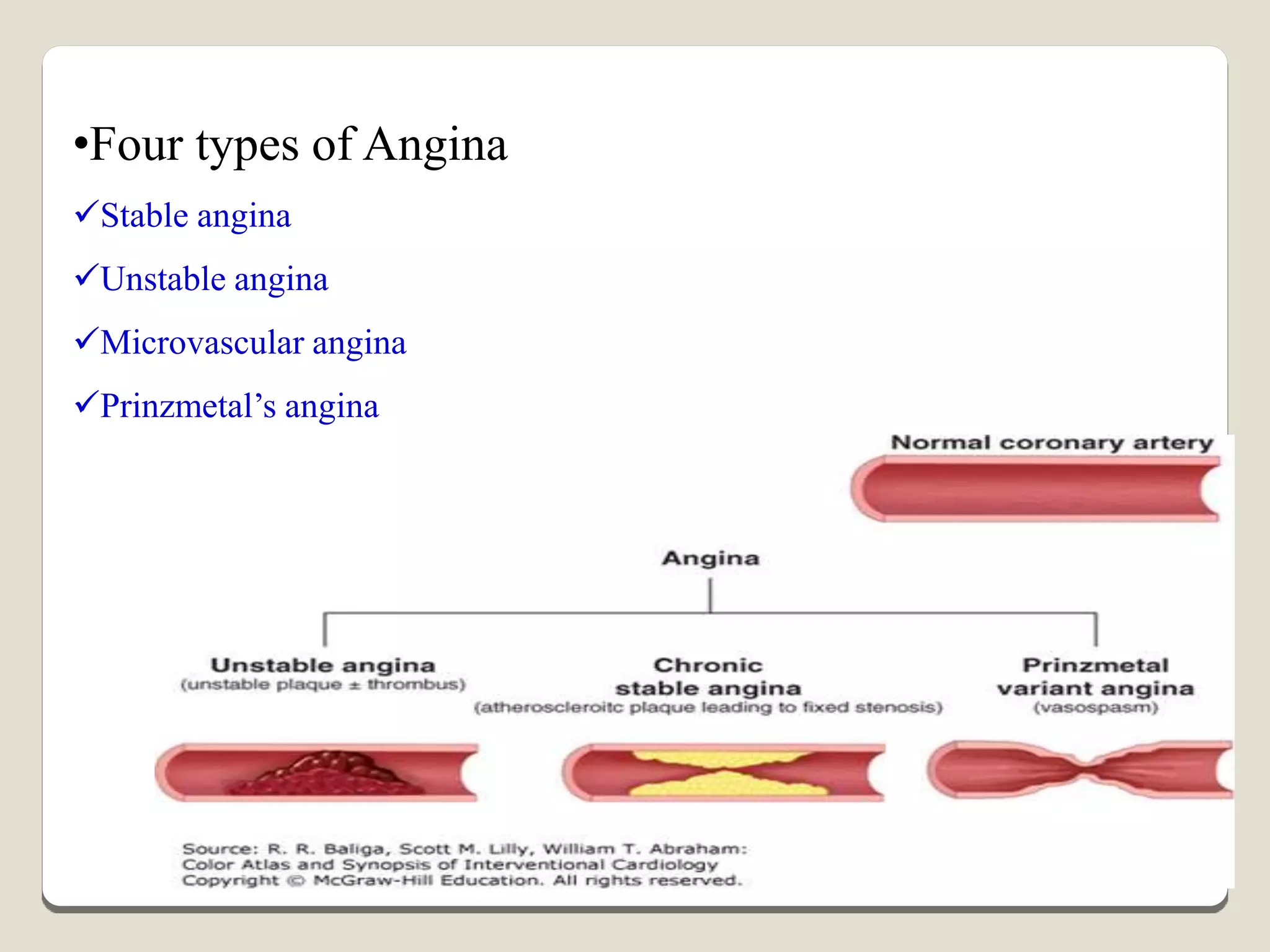 •Four types of Angina

✓Stable angina

✓Unstable angina

✓Microvascular angina

✓Prinzmetal’s angina

Normal coronary artery

Angina

Unstable angina
(unstable plaque ± thrombus)

Chronic stable angina
(atheroscleroitc plaque leading to fixed stenosis)

Prinzmetal variant angina
(vasospasm)

Source: R. R. Baliga, Scott M. Lilly, William T. Abraham: Color Atlas and Synopsis of Interventional Cardiology Copyright © McGraw-Hill Education. All rights reserved.